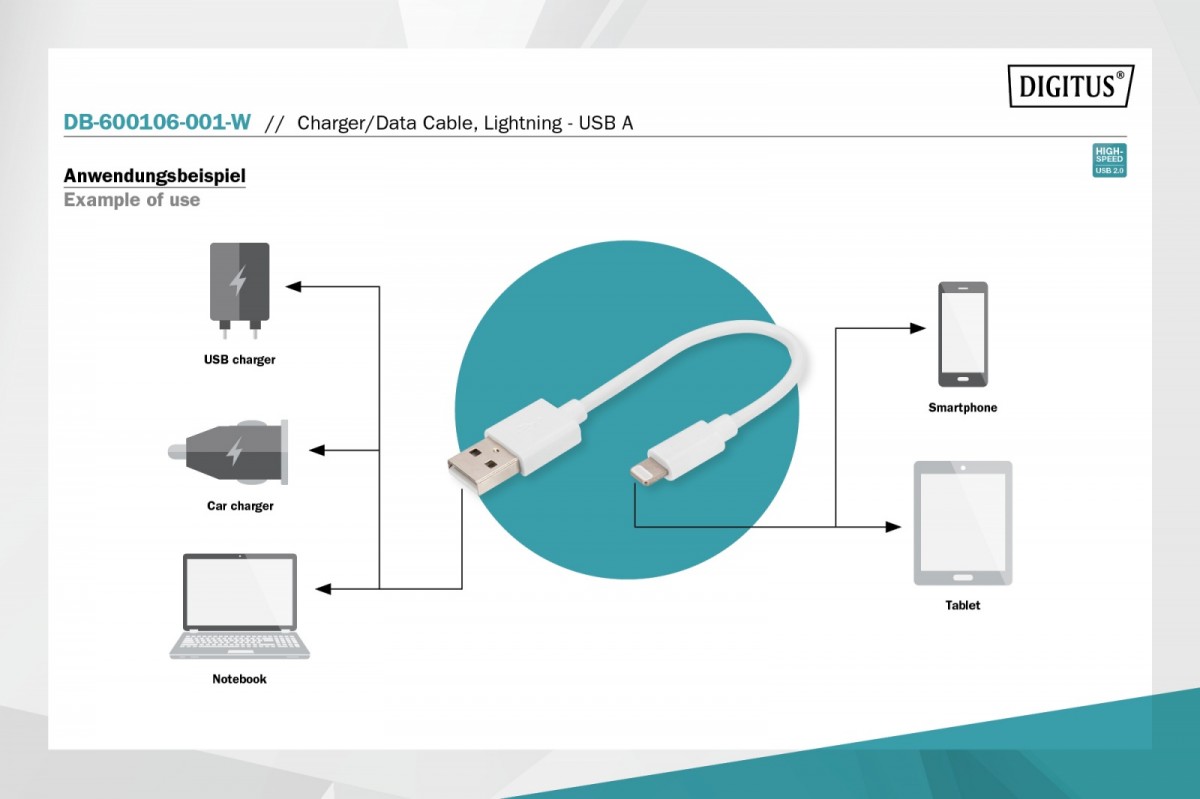 DIGITUS®

DB-600106-001-W // Charger/Data Cable, Lightning - USB A

HIGH-SPEED USB 2.0

Anwendungsbeispiel
Example of use

USB charger

Car charger

Notebook

Smartphone

Tablet